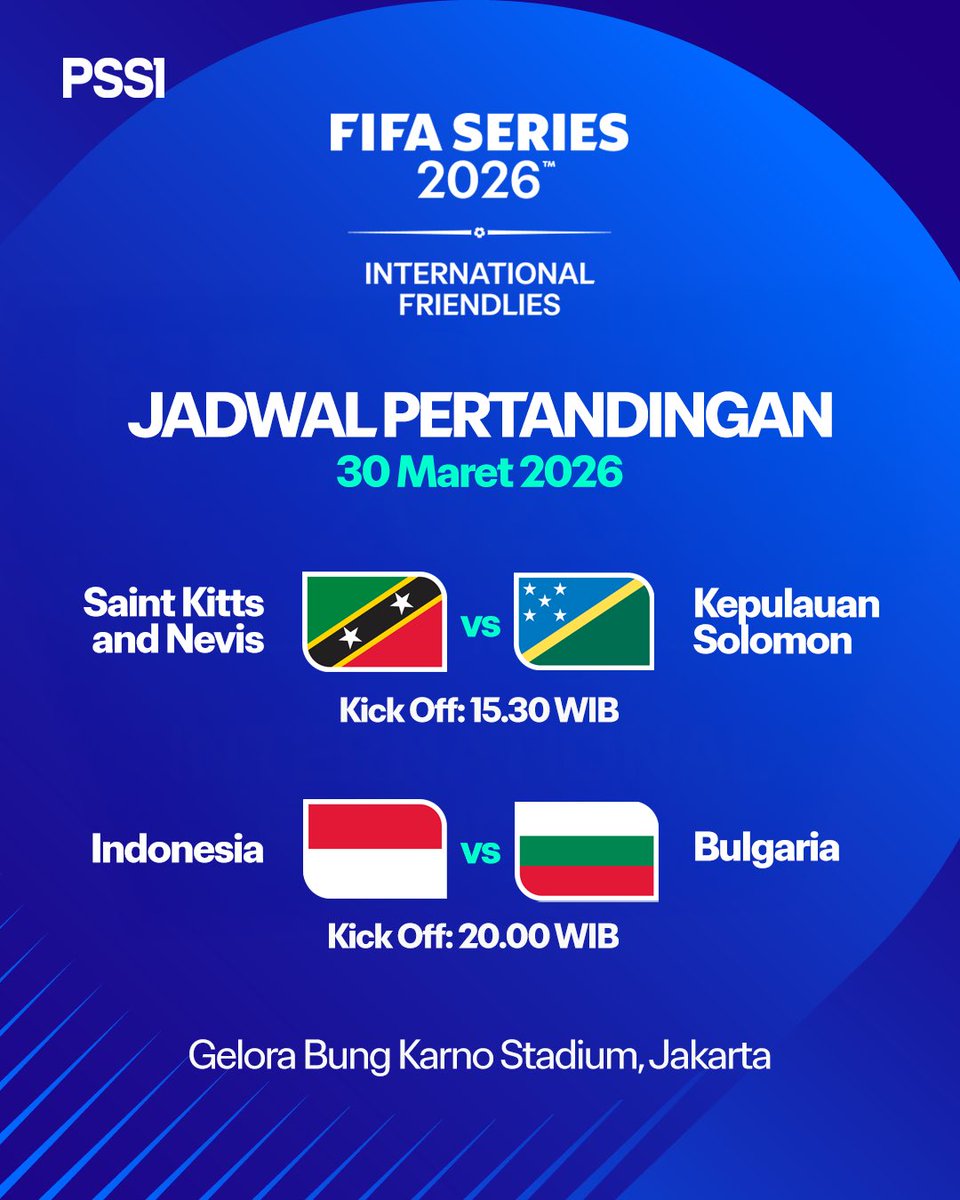 PSSI

FIFA SERIES 2026™

INTERNATIONAL FRIENDLIES

JADWAL PERTANDINGAN
30 Maret 2026

Saint Kitts and Nevis vs Kepulauan Solomon
Kick Off: 15.30 WIB

Indonesia vs Bulgaria
Kick Off: 20.00 WIB

Gelora Bung Karno Stadium, Jakarta